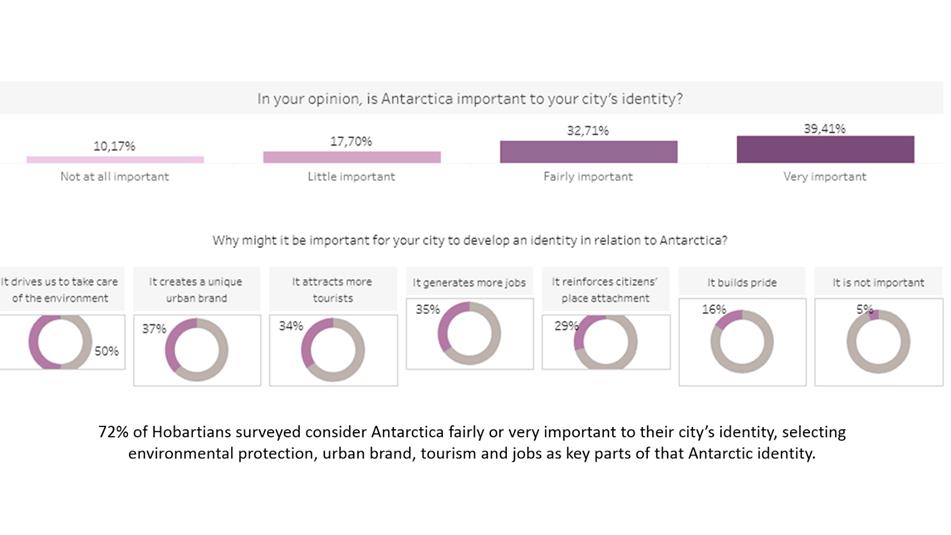 In your opinion, is Antarctica important to your city's identity?

10,17%
Not at all important

17,70%
Little important

32,71%
Fairly important

39,41%
Very important

Why might it be important for your city to develop an identity in relation to Antarctica?

It drives us to take care of the environment
50%

It creates a unique urban brand
37%

It attracts more tourists
34%

It generates more jobs
35%

It reinforces citizens' place attachment
29%

It builds pride
16%

It is not important
5%

72% of Hobartians surveyed consider Antarctica fairly or very important to their city's identity, selecting environmental protection, urban brand, tourism and jobs as key parts of that Antarctic identity.